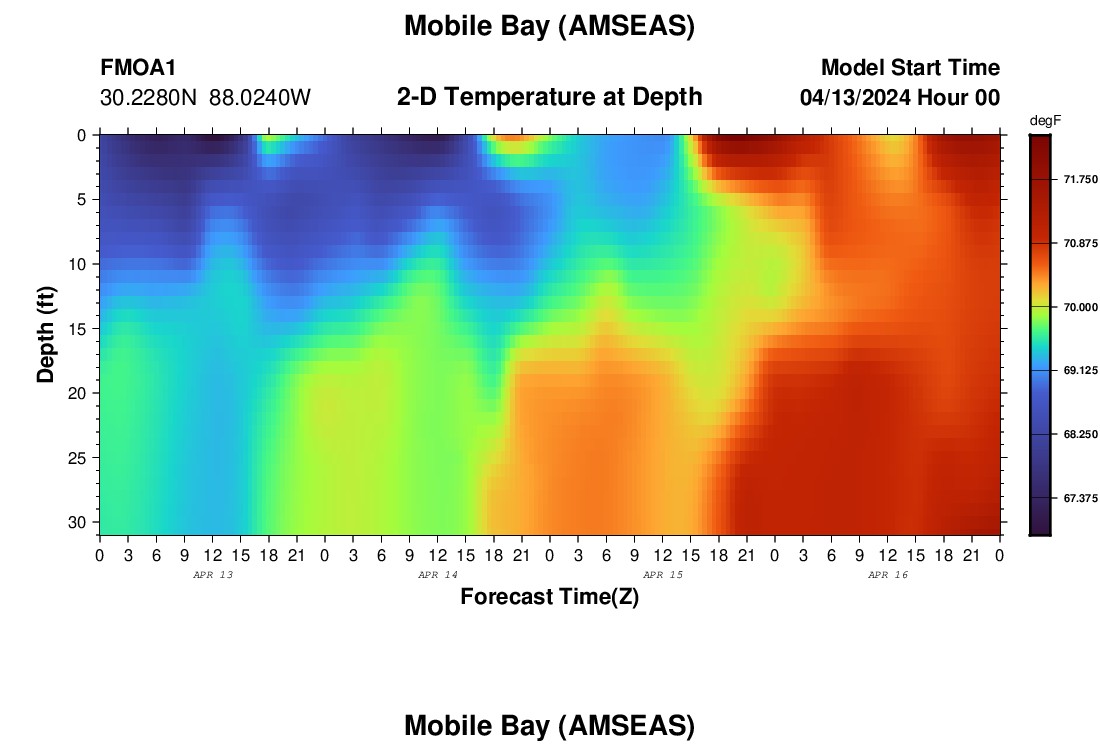 Mobile Bay (AMSEAS)

FMOA1
30.2280N 88.0240W

2-D Temperature at Depth

Model Start Time
04/13/2024 Hour 00

degF
71.750
70.875
70.000
69.125
68.250
67.375

Depth (ft)
0
5
10
15
20
25
30

0 3 6 9 12 15 18 21 0 3 6 9 12 15 18 21 0 3 6 9 12 15 18 21 0 3 6 9 12 15 18 21 0
APR 13
APR 14
APR 15
APR 16

Forecast Time(Z)

Mobile Bay (AMSEAS)